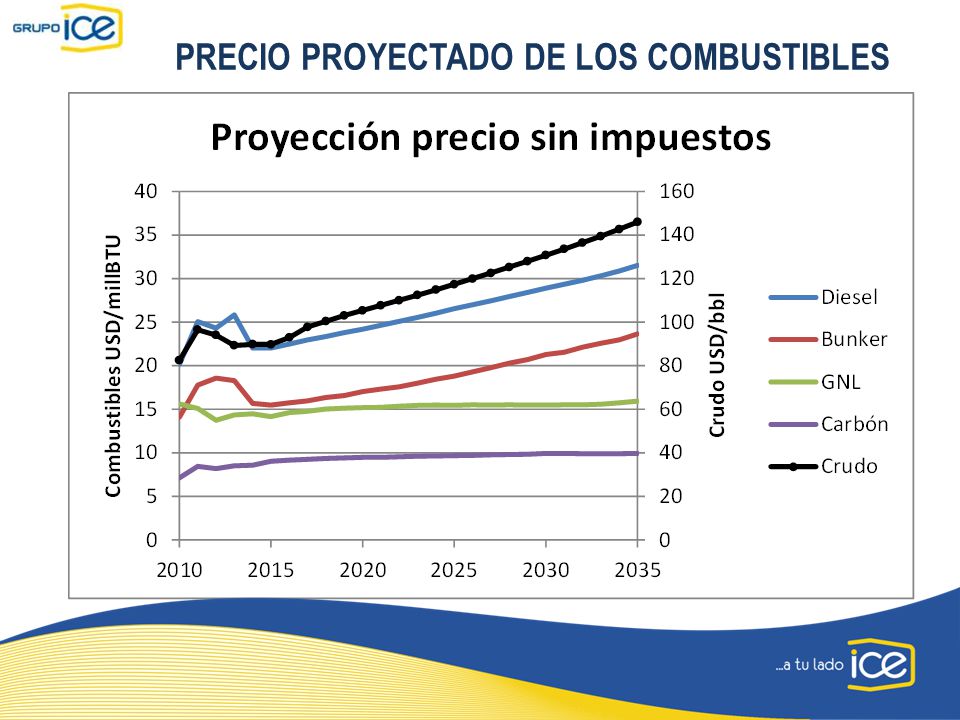 GRUPO ice

PRECIO PROYECTADO DE LOS COMBUSTIBLES

Proyección precio sin impuestos

Combustibles USD/millBTU

40
35
30
25
20
15
10
5
0

Crudo USD/bbl

160
140
120
100
80
60
40
20
0

2010 2015 2020 2025 2030 2035

Diesel
Bunker
GNL
Carbón
Crudo

...a tu lado ice